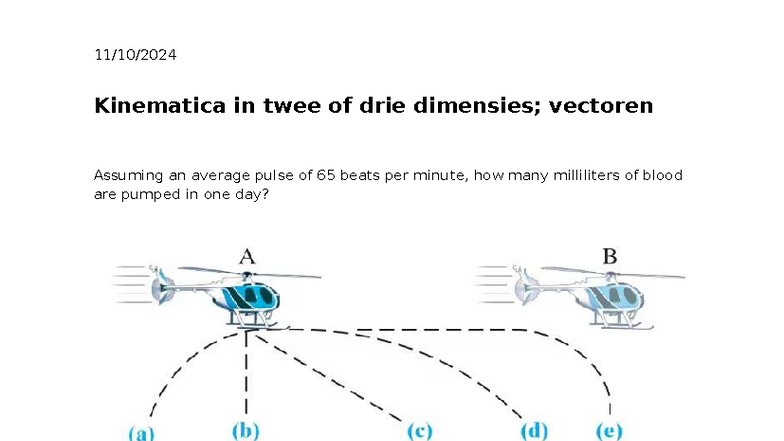 11/10/2024

Kinematica in twee of drie dimensies; vectoren

Assuming an average pulse of 65 beats per minute, how many milliliters of blood are pumped in one day?

A

B

(a)

(b)

(c)

(d)

(e)